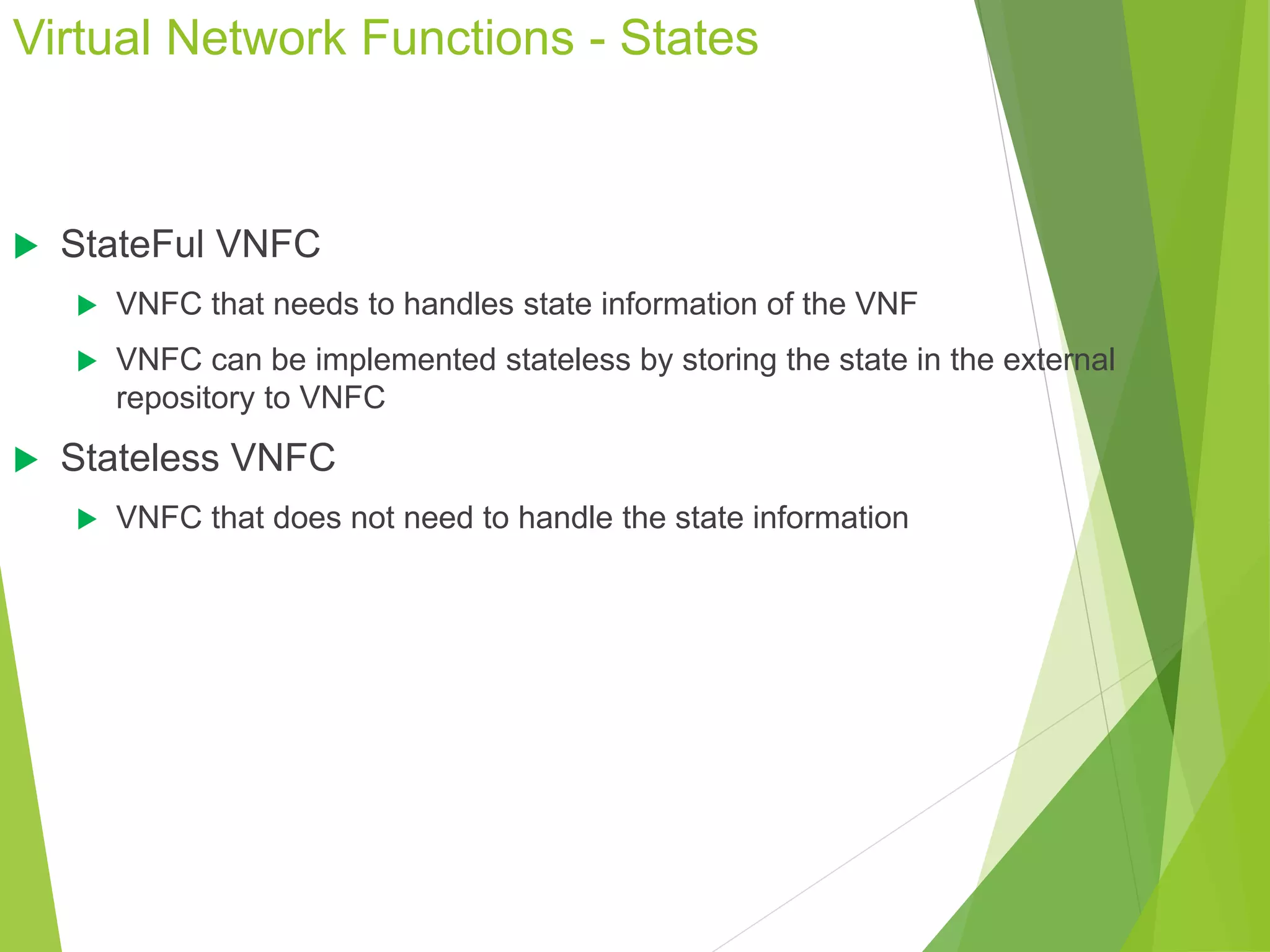 Virtual Network Functions - States

StateFul VNFC

VNFC that needs to handles state information of the VNF

VNFC can be implemented stateless by storing the state in the external repository to VNFC

Stateless VNFC

VNFC that does not need to handle the state information